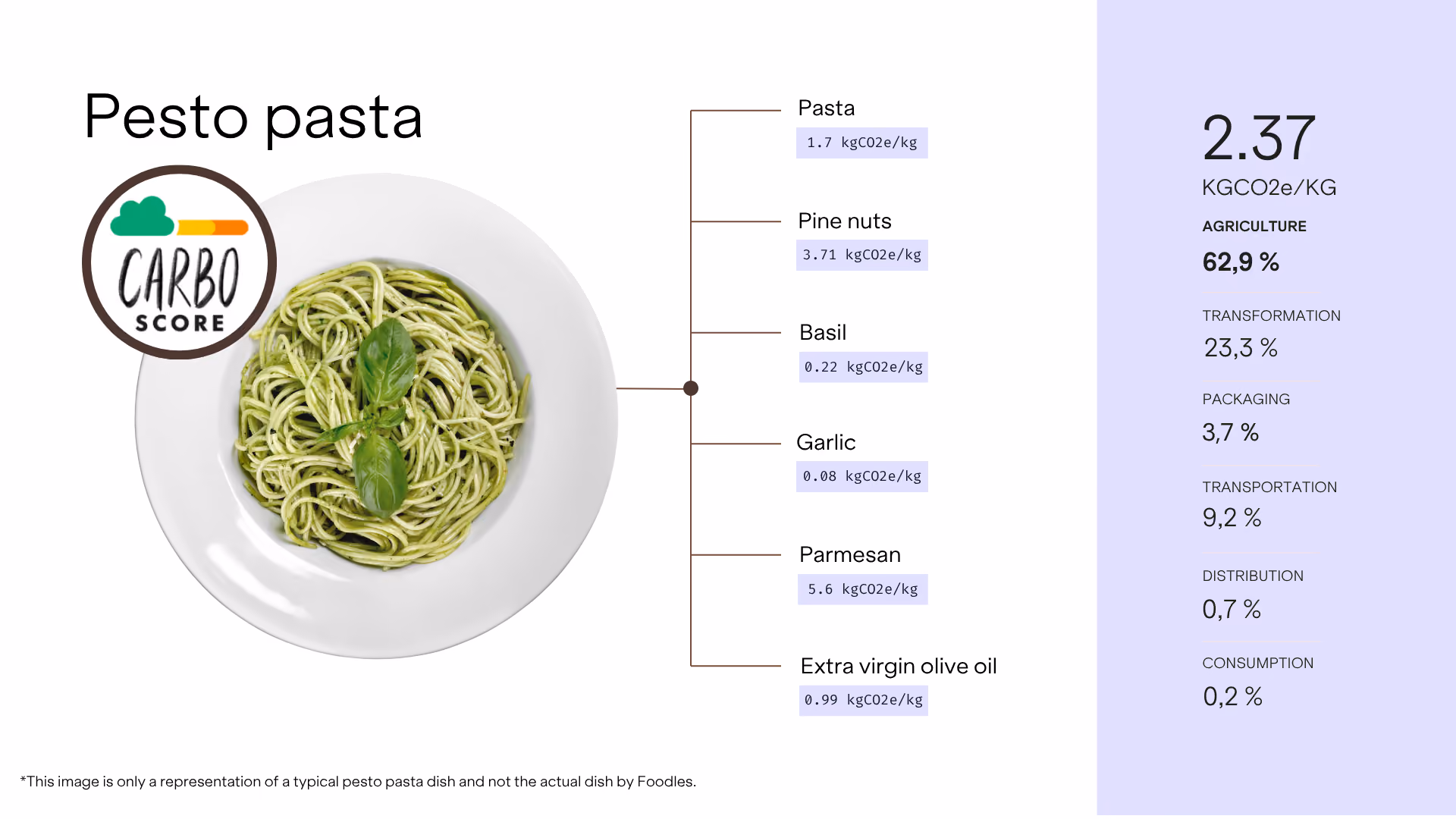 Pesto pasta

CARBO SCORE

Pasta
1.7 kgCO2e/kg

Pine nuts
3.71 kgCO2e/kg

Basil
0.22 kgCO2e/kg

Garlic
0.08 kgCO2e/kg

Parmesan
5.6 kgCO2e/kg

Extra virgin olive oil
0.99 kgCO2e/kg

2.37
KGCO2e/KG

AGRICULTURE
62,9 %

TRANSFORMATION
23,3 %

PACKAGING
3,7 %

TRANSPORTATION
9,2 %

DISTRIBUTION
0,7 %

CONSUMPTION
0,2 %

*This image is only a representation of a typical pesto pasta dish and not the actual dish by Foodles.